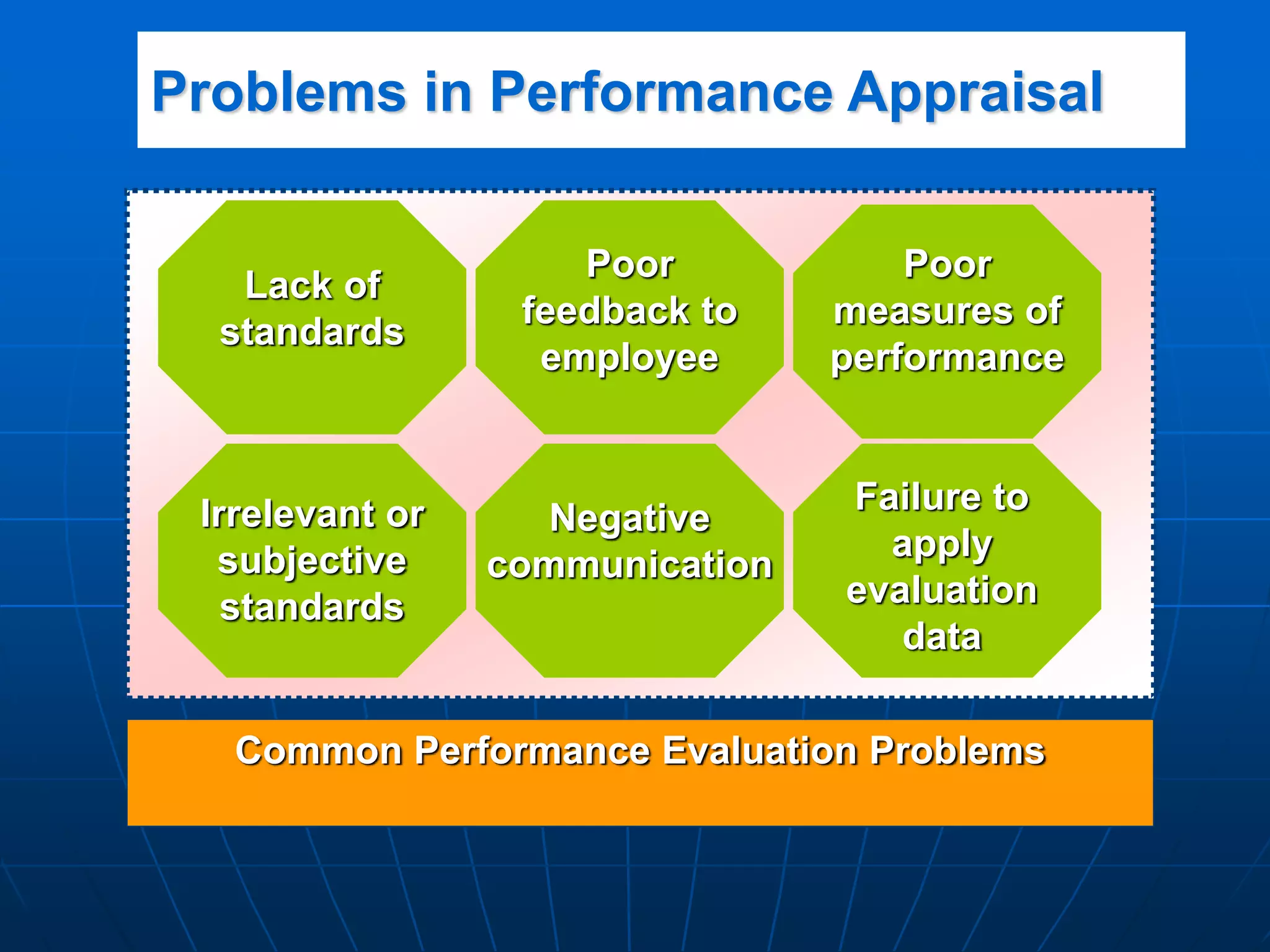 Problems in Performance Appraisal

Lack of standards

Poor feedback to employee

Poor measures of performance

Irrelevant or subjective standards

Negative communication

Failure to apply evaluation data

Common Performance Evaluation Problems